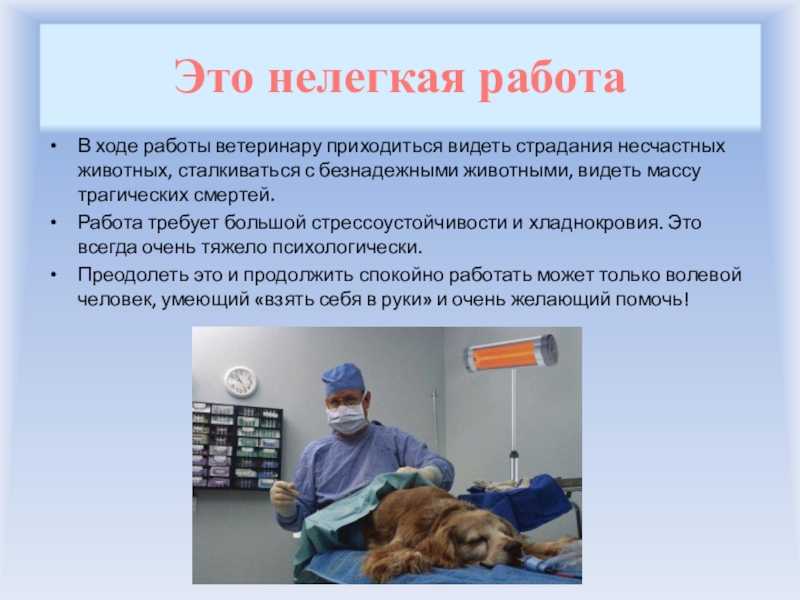 Это нелегкая работа

• В ходе работы ветеринару приходиться видеть страдания несчастных животных, сталкиваться с безнадежными животными, видеть массу трагических смертей.
• Работа требует большой стрессоустойчивости и хладнокровия. Это всегда очень тяжело психологически.
• Преодолеть это и продолжить спокойно работать может только волевой человек, умеющий «взять себя в руки» и очень желающий помочь!